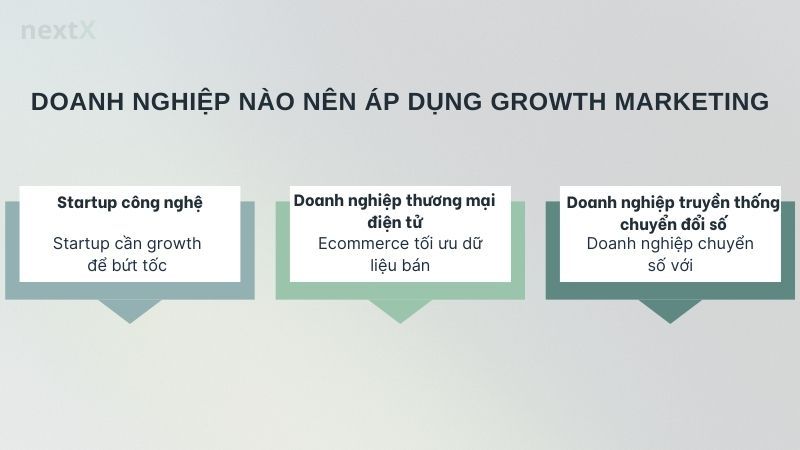 nextX

DOANH NGHIỆP NÀO NÊN ÁP DỤNG GROWTH MARKETING

Startup công nghệ

Startup cần growth để bứt tốc

Doanh nghiệp thương mại điện tử

Ecommerce tối ưu dữ liệu bán

Doanh nghiệp truyền thống chuyển đổi số

Doanh nghiệp chuyển số với